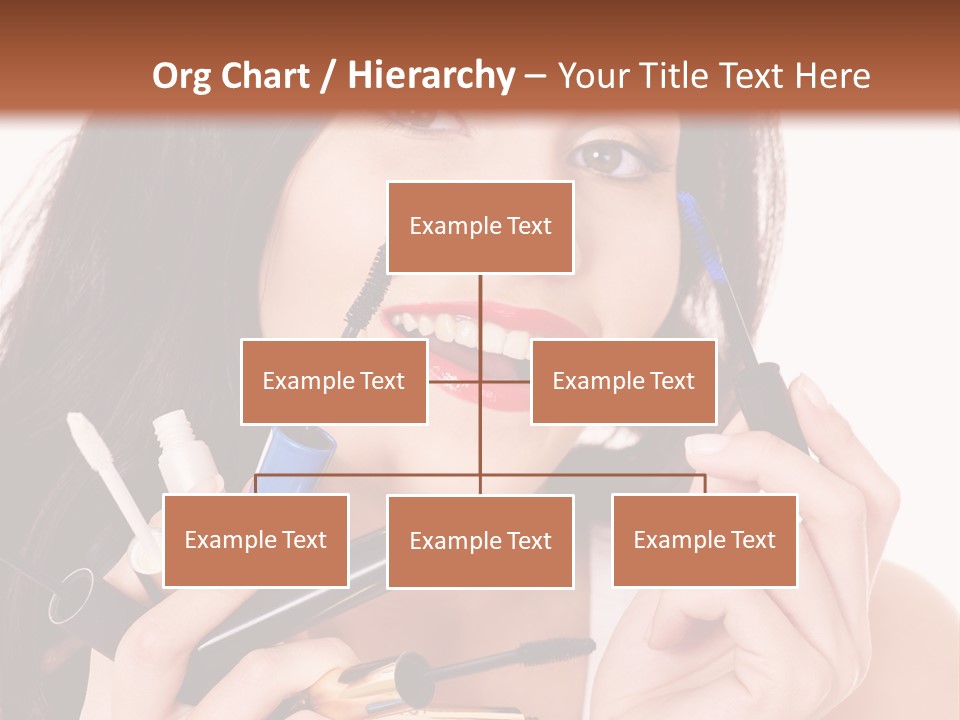 Org Chart / Hierarchy – Your Title Text Here

Example Text

Example Text

Example Text

Example Text

Example Text

Example Text